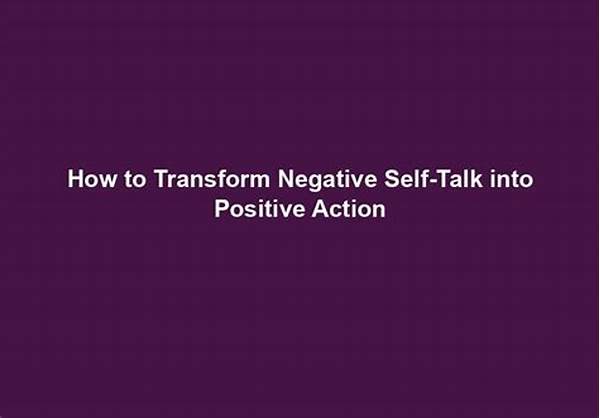 How to Transform Negative Self-Talk into Positive Action